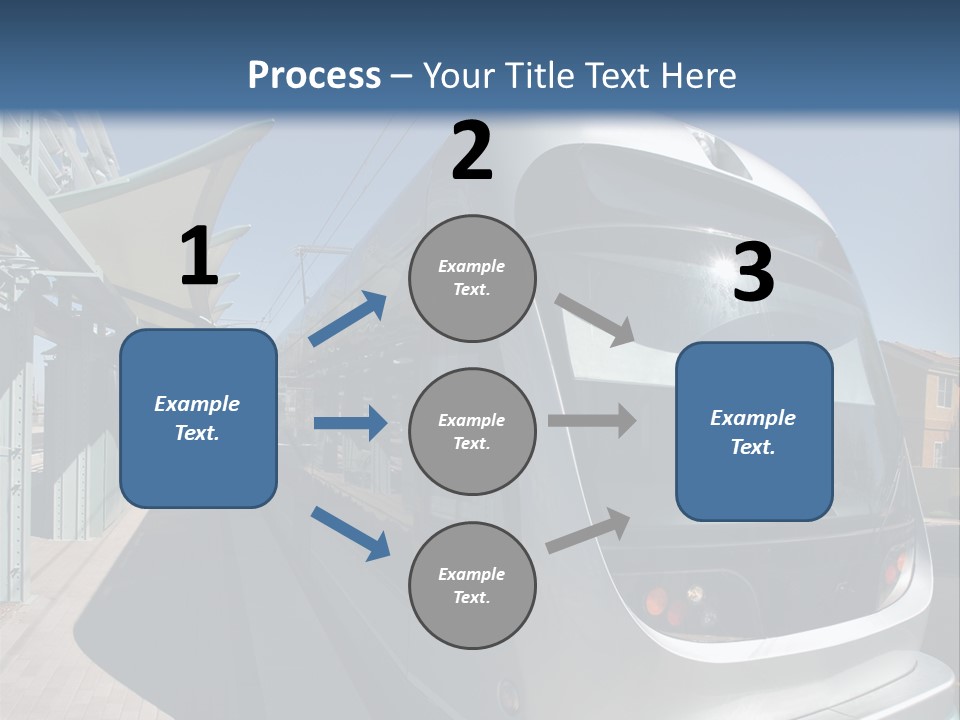 Process – Your Title Text Here

1

Example Text.

2

Example Text.

Example Text.

Example Text.

3

Example Text.